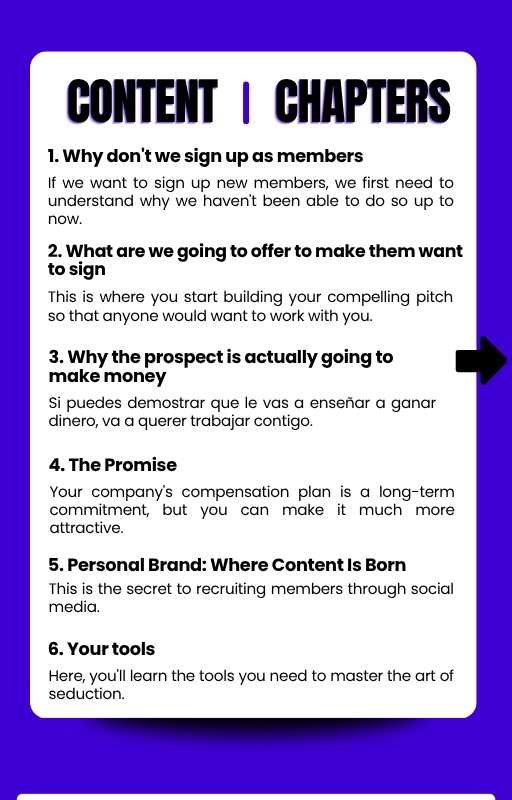 CONTENT | CHAPTERS

1. Why don't we sign up as members

If we want to sign up new members, we first need to understand why we haven't been able to do so up to now.

2. What are we going to offer to make them want to sign

This is where you start building your compelling pitch so that anyone would want to work with you.

3. Why the prospect is actually going to make money

Si puedes demostrar que le vas a enseñar a ganar dinero, va a querer trabajar contigo.

4. The Promise

Your company's compensation plan is a long-term commitment, but you can make it much more attractive.

5. Personal Brand: Where Content Is Born

This is the secret to recruiting members through social media.

6. Your tools

Here, you'll learn the tools you need to master the art of seduction.